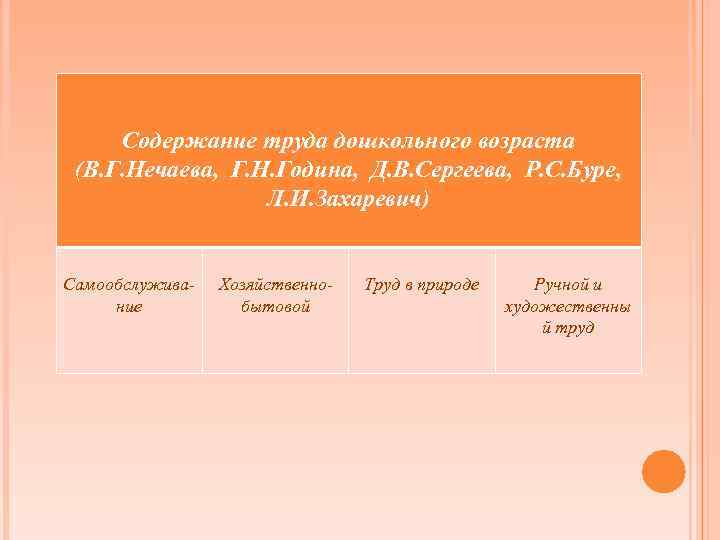 Содержание труда дошкольного возраста (В.Г.Нечаева, Г.Н.Година, Д.В.Сергеева, Р.С.Буре, Л.И.Захаревич)

| Самообслуживание | Хозяйственно-бытовой | Труд в природе | Ручной и художественный труд |
|---|---|---|---|